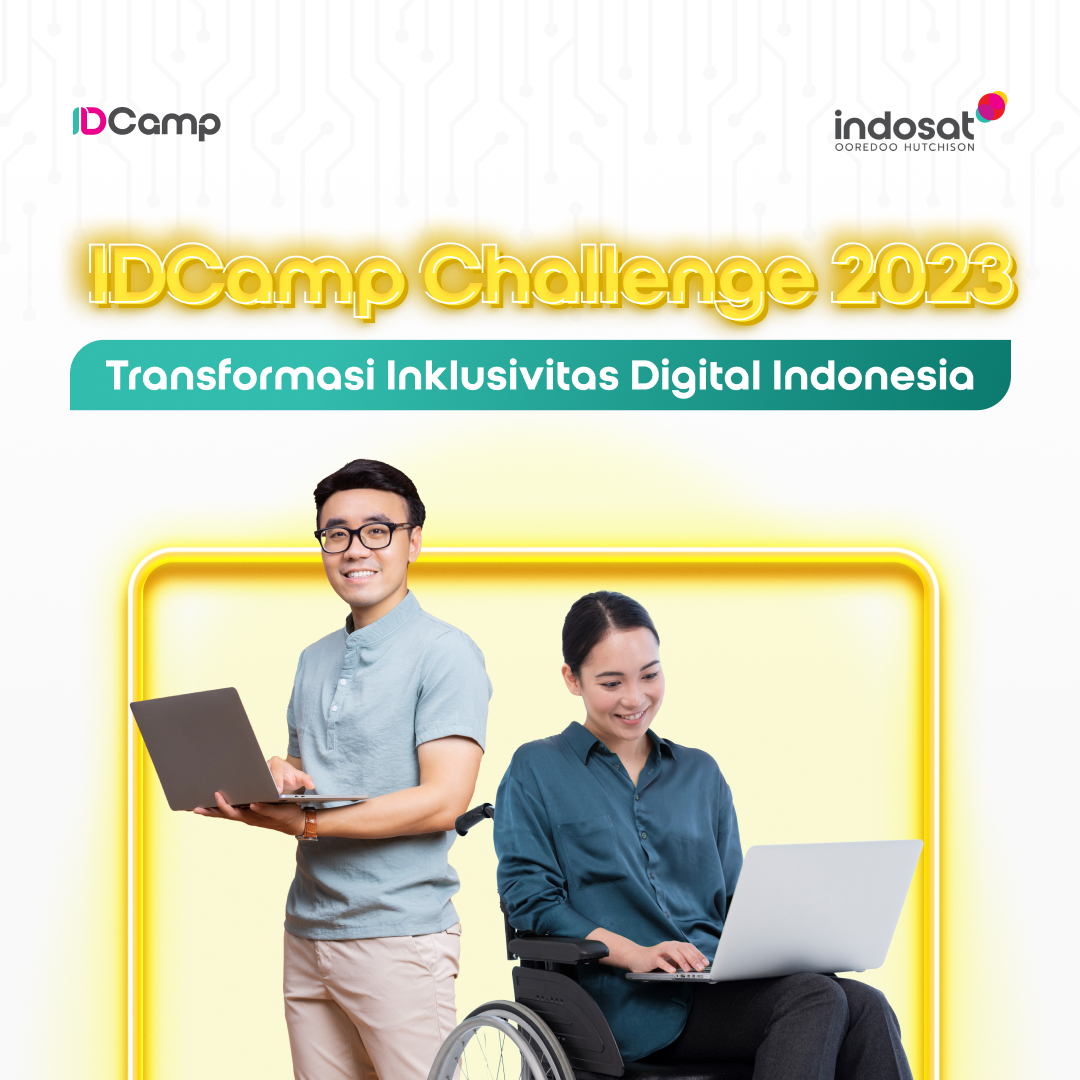 IDCamp

indosat
OOREDOO HUTCHISON

IDCamp Challenge 2023

Transformasi Inklusivitas Digital Indonesia